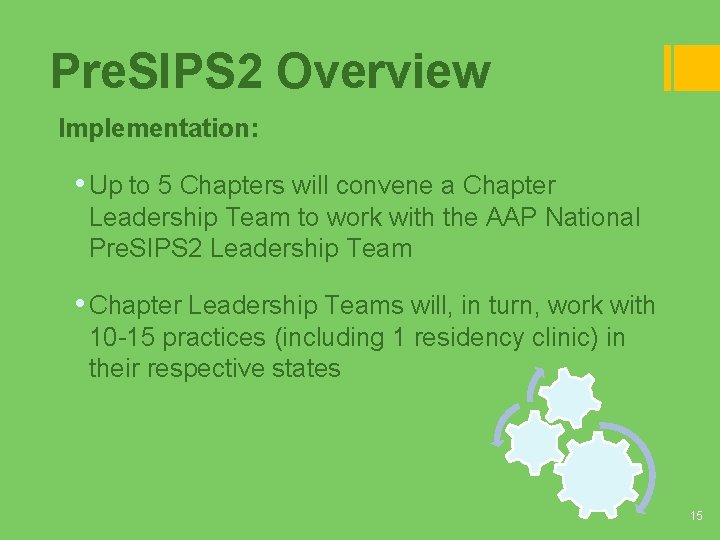 PreSIPS2 Overview

Implementation:

• Up to 5 Chapters will convene a Chapter Leadership Team to work with the AAP National PreSIPS2 Leadership Team

• Chapter Leadership Teams will, in turn, work with 10-15 practices (including 1 residency clinic) in their respective states

15